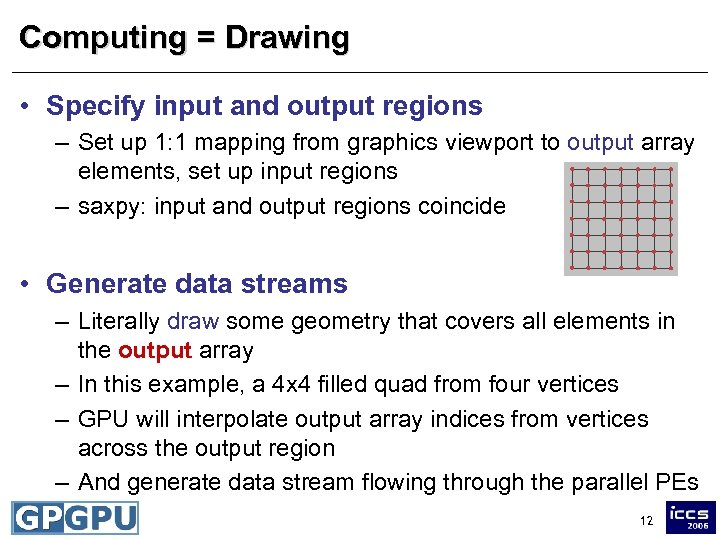 Computing = Drawing

• Specify input and output regions
– Set up 1:1 mapping from graphics viewport to output array elements, set up input regions
– saxpy: input and output regions coincide

• Generate data streams
– Literally draw some geometry that covers all elements in the output array
– In this example, a 4x4 filled quad from four vertices
– GPU will interpolate output array indices from vertices across the output region
– And generate data stream flowing through the parallel PEs

GPGPU

12

iccs 2006